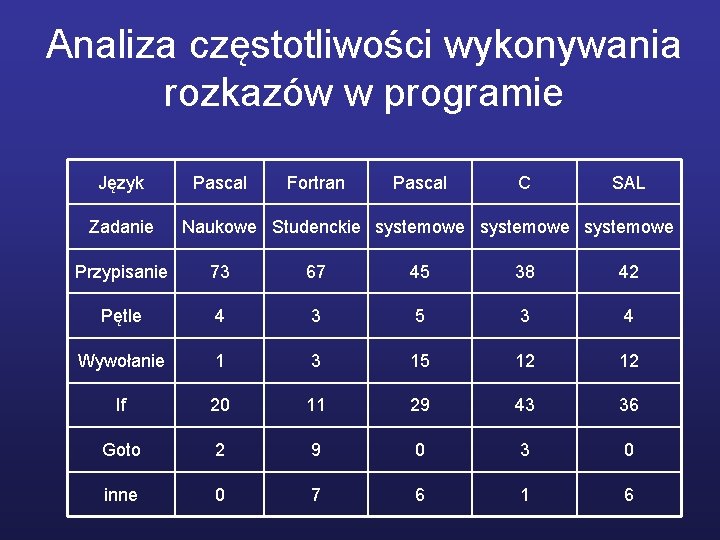 Analiza częstotliwości wykonywania rozkazów w programie

| Język | Pascal | Fortran | Pascal | C | SAL |
|---|---|---|---|---|---|
| Zadanie | Naukowe | Studenckie | systemowe | systemowe | systemowe |
| Przypisanie | 73 | 67 | 45 | 38 | 42 |
| Pętle | 4 | 3 | 5 | 3 | 4 |
| Wywołanie | 1 | 3 | 15 | 12 | 12 |
| If | 20 | 11 | 29 | 43 | 36 |
| Goto | 2 | 9 | 0 | 3 | 0 |
| inne | 0 | 7 | 6 | 1 | 6 |